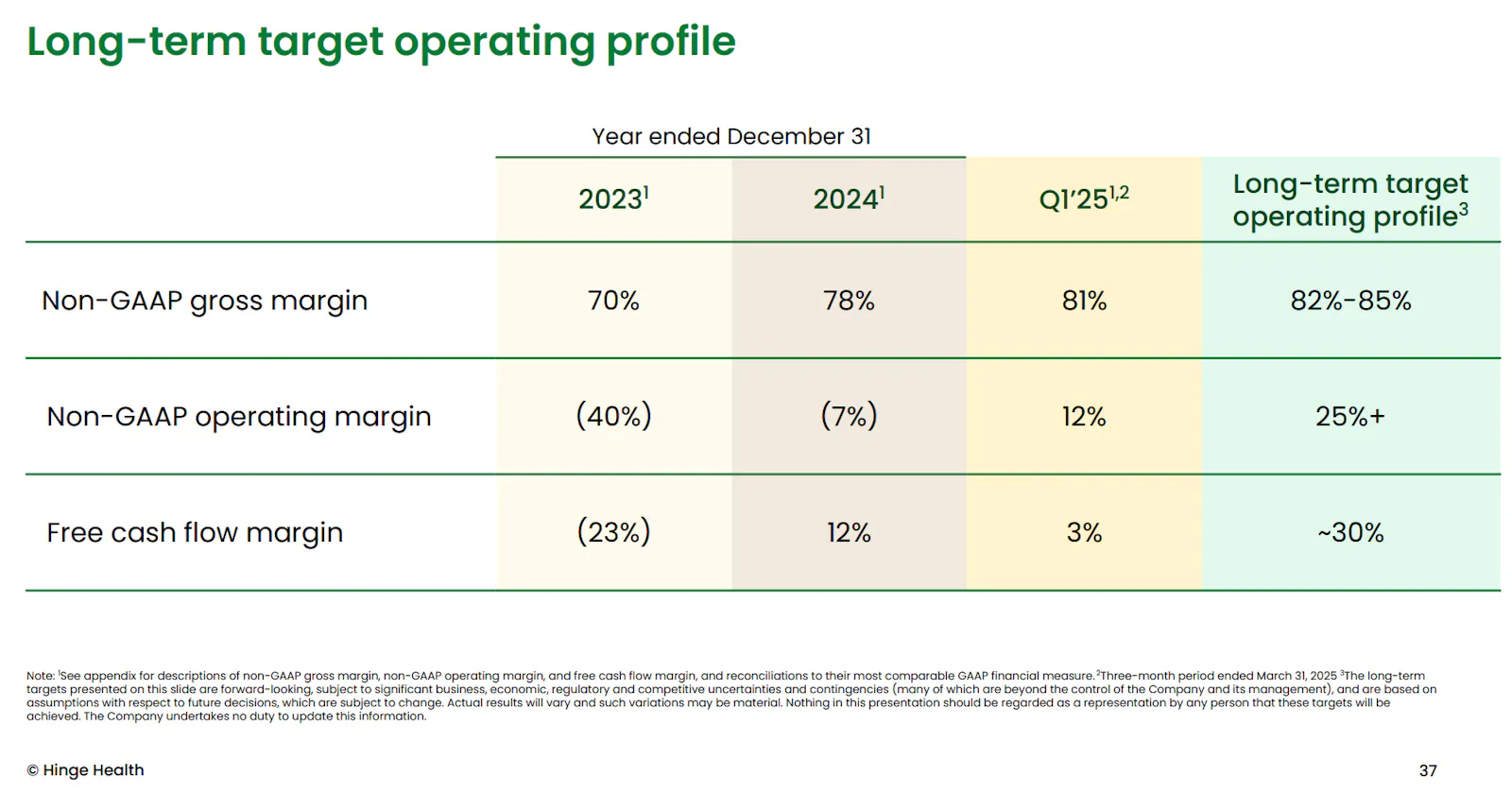 Long-term target operating profile

Year ended December 31

| | $2023^1$ | $2024^1$ | $Q1'25^{1,2}$ | Long-term target operating profile$^3$ |
|---|---|---|---|---|
| Non-GAAP gross margin | 70% | 78% | 81% | 82%-85% |
| Non-GAAP operating margin | (40%) | (7%) | 12% | 25%+ |
| Free cash flow margin | (23%) | 12% | 3% | ~30% |

Note: $^1$See appendix for descriptions of non-GAAP gross margin, non-GAAP operating margin, and free cash flow margin, and reconciliations to their most comparable GAAP financial measure. $^2$Three-month period ended March 31, 2025 $^3$The long-term targets presented on this slide are forward-looking, subject to significant business, economic, regulatory and competitive uncertainties and contingencies (many of which are beyond the control of the Company and its management), and are based on assumptions with respect to future decisions, which are subject to change. Actual results will vary and such variations may be material. Nothing in this presentation should be regarded as a representation by any person that these targets will be achieved. The Company undertakes no duty to update this information.

© Hinge Health

37